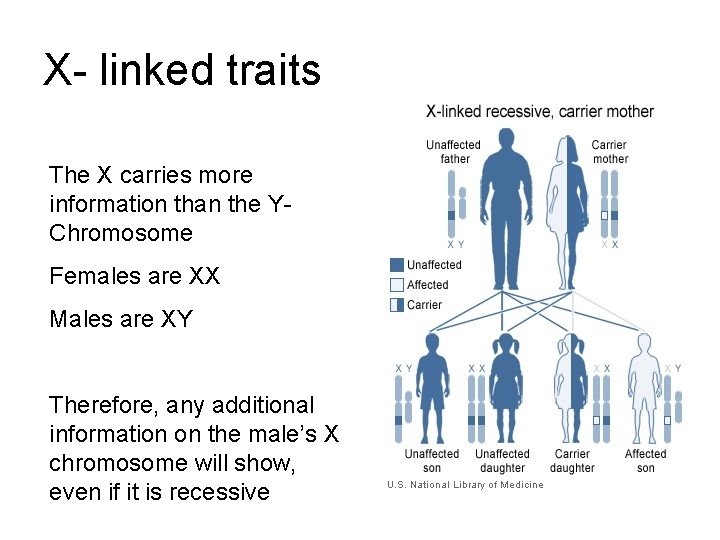 X- linked traits

The X carries more information than the Y-Chromosome

Females are XX

Males are XY

Therefore, any additional information on the male's X chromosome will show, even if it is recessive

X-linked recessive, carrier mother

Unaffected father

Carrier mother

X Y

X X

Unaffected

Affected

Carrier

X Y

X X

X X

X Y

Unaffected son

Unaffected daughter

Carrier daughter

Affected son

U.S. National Library of Medicine